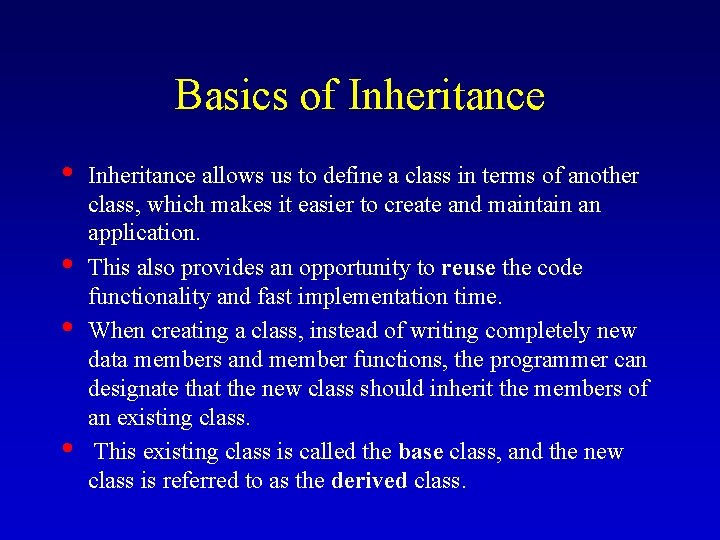 Basics of Inheritance

• Inheritance allows us to define a class in terms of another class, which makes it easier to create and maintain an application.

• This also provides an opportunity to reuse the code functionality and fast implementation time.

• When creating a class, instead of writing completely new data members and member functions, the programmer can designate that the new class should inherit the members of an existing class.

• This existing class is called the base class, and the new class is referred to as the derived class.